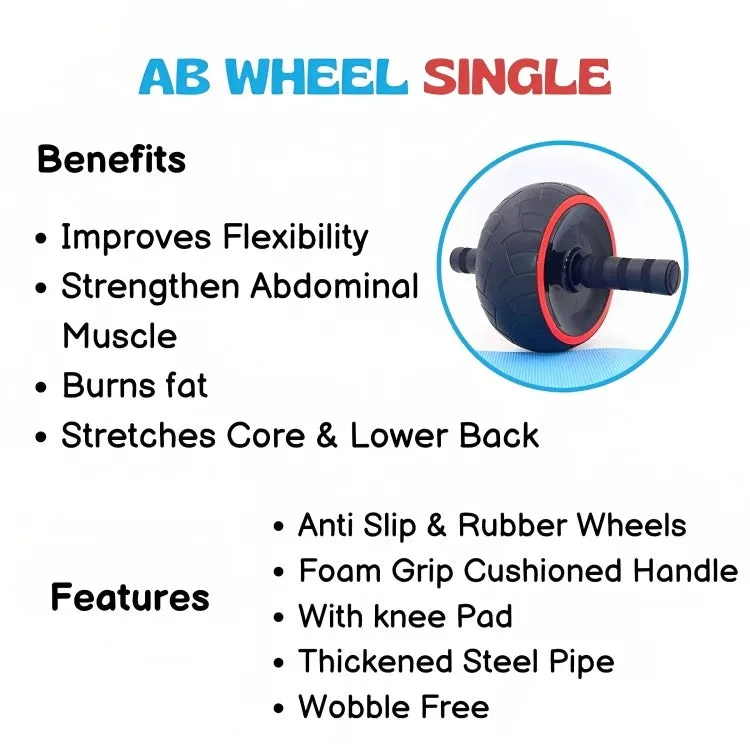 AB WHEEL SINGLE

Benefits

• Improves Flexibility
• Strengthen Abdominal Muscle
• Burns fat
• Stretches Core & Lower Back

Features

• Anti Slip & Rubber Wheels
• Foam Grip Cushioned Handle
• With knee Pad
• Thickened Steel Pipe
• Wobble Free